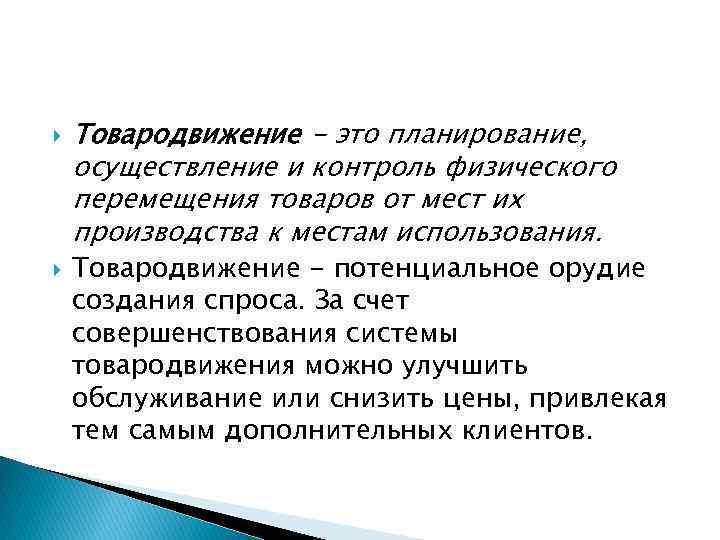 Товародвижение – это планирование, осуществление и контроль физического перемещения товаров от мест их производства к местам использования.

Товародвижение – потенциальное орудие создания спроса. За счет совершенствования системы товародвижения можно улучшить обслуживание или снизить цены, привлекая тем самым дополнительных клиентов.